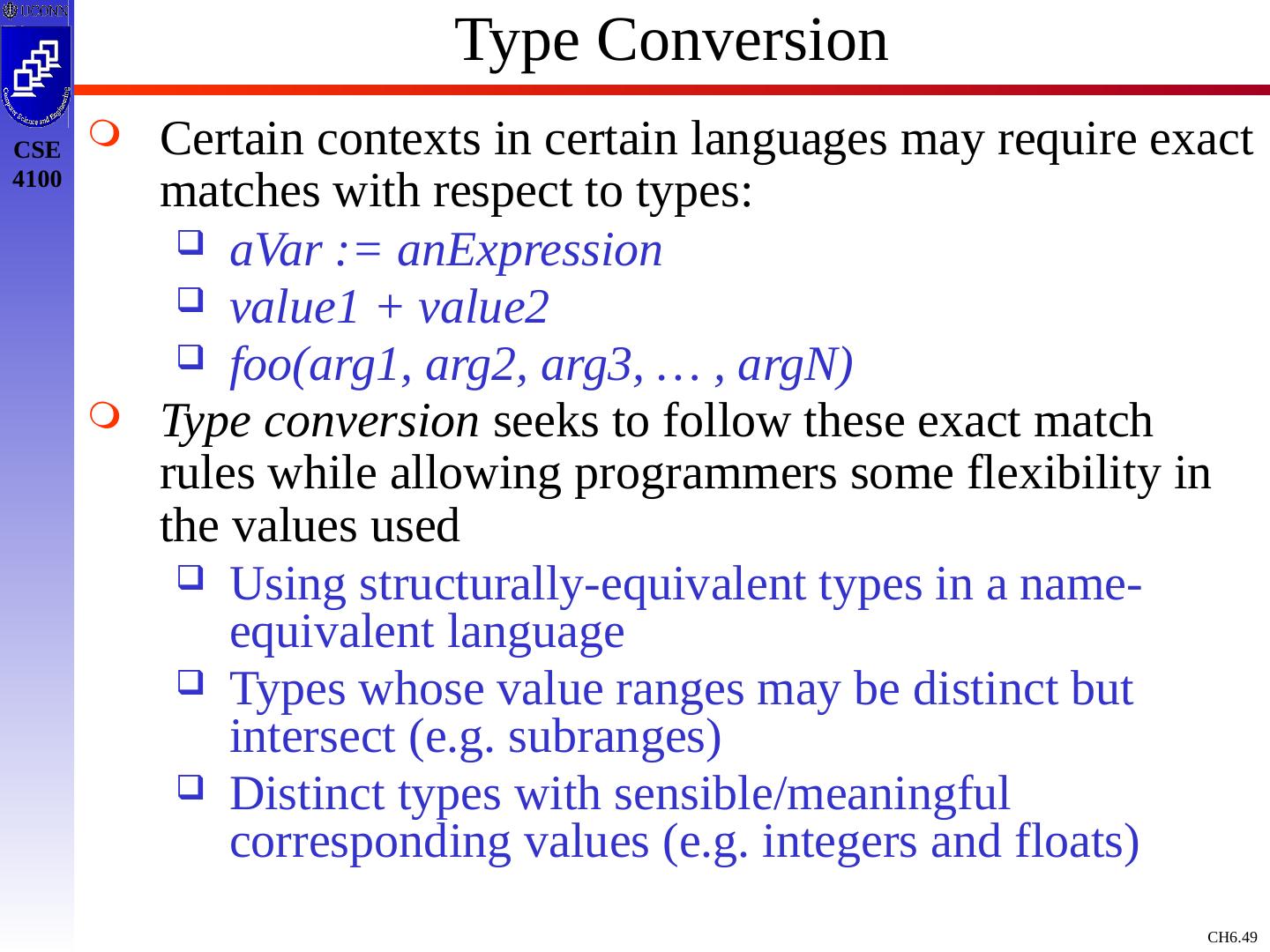 UCONN

Computer Science and Engineering

CSE 4100

Type Conversion

Certain contexts in certain languages may require exact matches with respect to types:

aVar := anExpression

value1 + value2

foo(arg1, arg2, arg3, … , argN)

Type conversion seeks to follow these exact match rules while allowing programmers some flexibility in the values used

Using structurally-equivalent types in a name-equivalent language

Types whose value ranges may be distinct but intersect (e.g. subranges)

Distinct types with sensible/meaningful corresponding values (e.g. integers and floats)

CH6.49